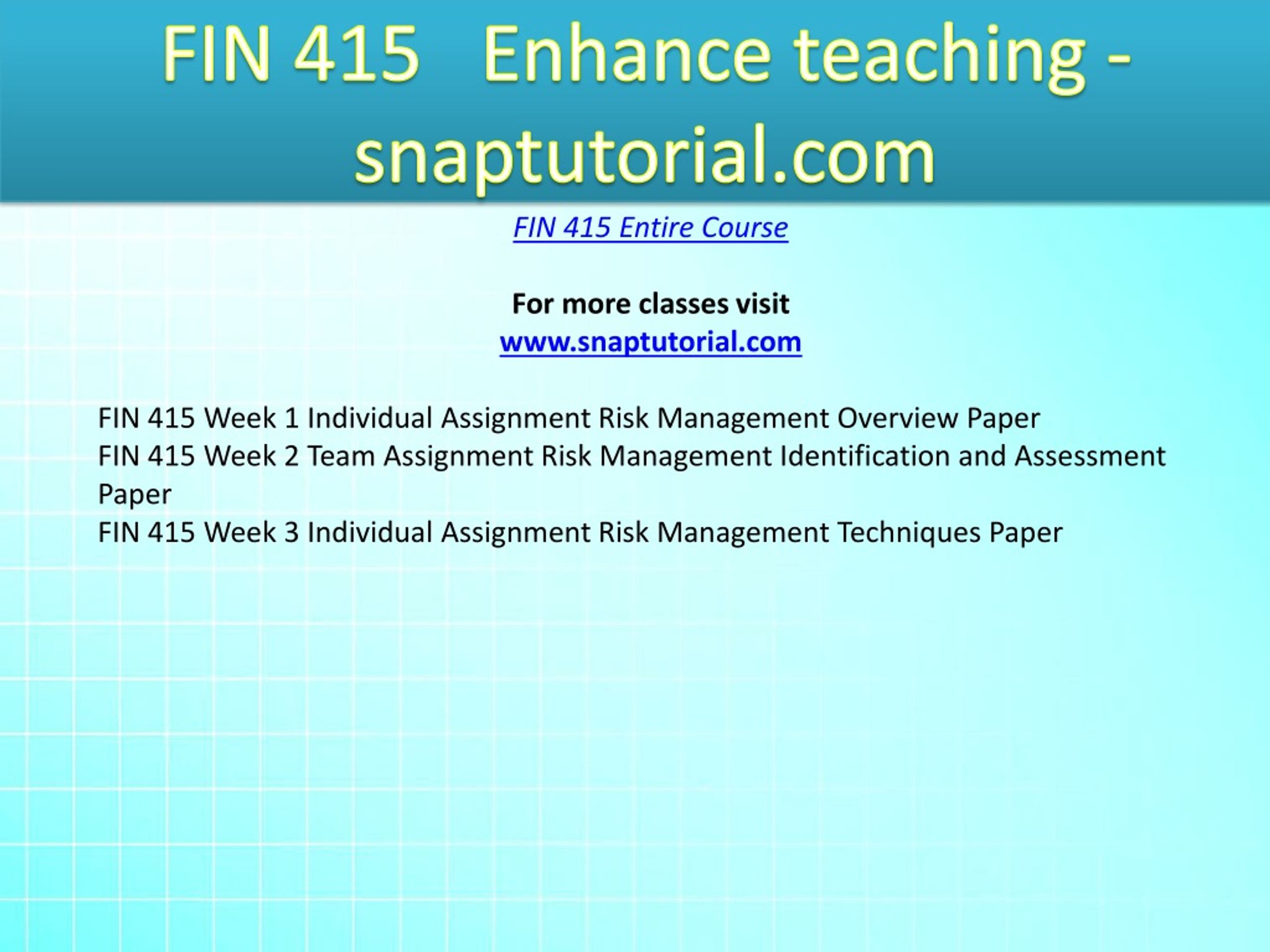 FIN 415 Enhance teaching - snaptutorial.com

FIN 415 Entire Course

For more classes visit
www.snaptutorial.com

FIN 415 Week 1 Individual Assignment Risk Management Overview Paper
FIN 415 Week 2 Team Assignment Risk Management Identification and Assessment Paper
FIN 415 Week 3 Individual Assignment Risk Management Techniques Paper